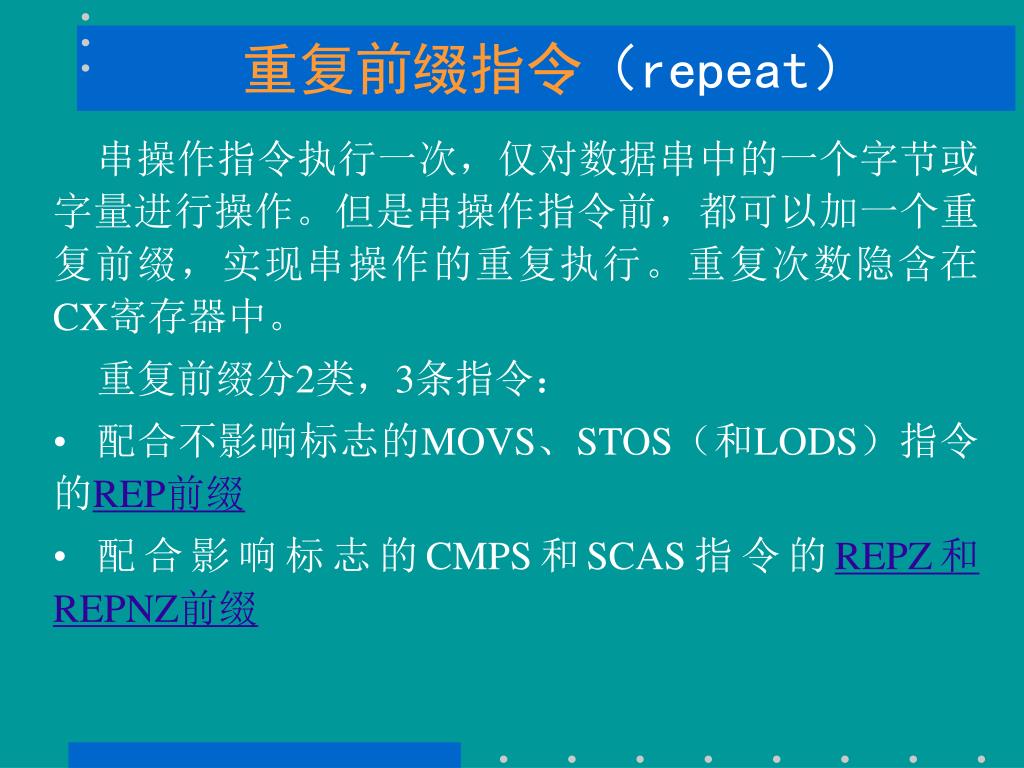 重复前缀指令（repeat）

串操作指令执行一次，仅对数据串中的一个字节或字量进行操作。但是串操作指令前，都可以加一个重复前缀，实现串操作的重复执行。重复次数隐含在CX寄存器中。

重复前缀分2类，3条指令：

• 配合不影响标志的MOVS、STOS（和LODS）指令的REP前缀

• 配合影响标志的CMPS和SCAS指令的REPZ和REPNZ前缀